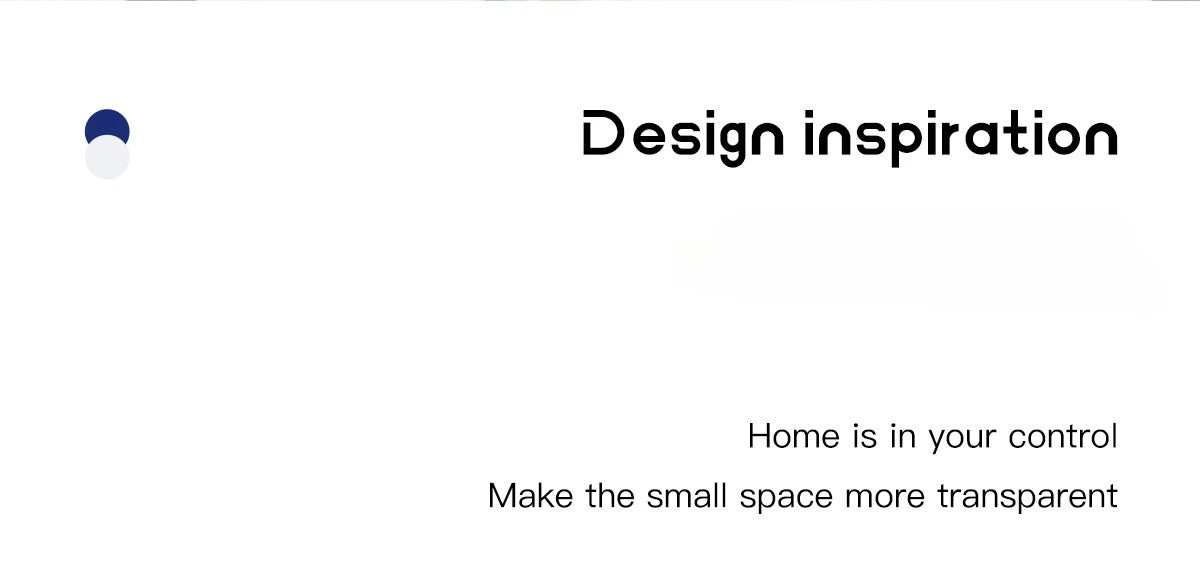 Design inspiration

Home is in your control

Make the small space more transparent